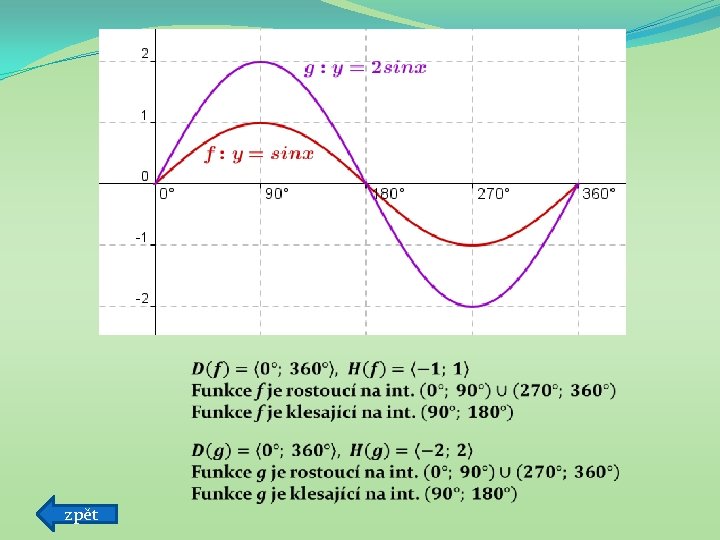 2
1
0
-1
-2
0°
90°
180°
270°
360°
$g: y = 2sinx$
$f: y = sinx$

$D(f) = \langle 0°;\ 360° \rangle,\ H(f) = \langle -1;\ 1 \rangle$
Funkce $f$ je rostoucí na int. $(0°;\ 90°) \cup (270°;\ 360°)$
Funkce $f$ je klesající na int. $(90°;\ 180°)$

$D(g) = \langle 0°;\ 360° \rangle,\ H(g) = \langle -2;\ 2 \rangle$
Funkce $g$ je rostoucí na int. $(0°;\ 90°) \cup (270°;\ 360°)$
Funkce $g$ je klesající na int. $(90°;\ 180°)$

zpět